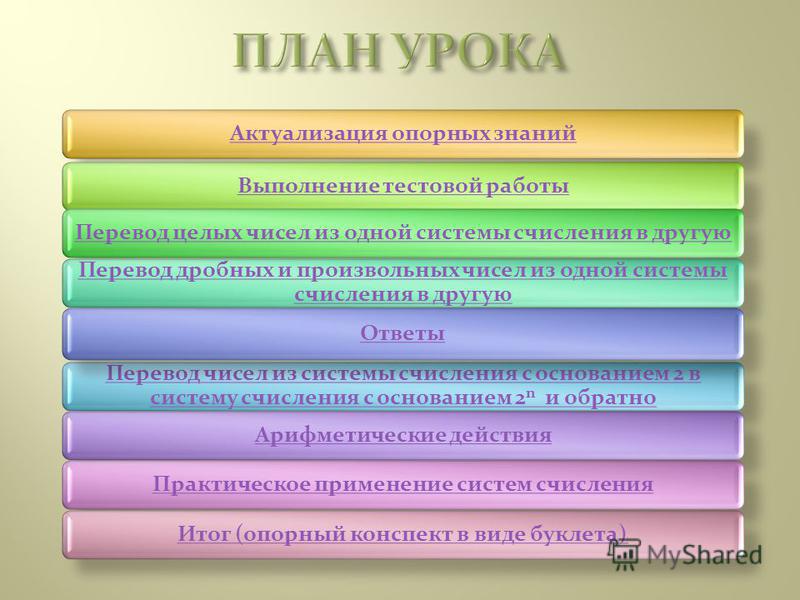 ПЛАН УРОКА

Актуализация опорных знаний

Выполнение тестовой работы

Перевод целых чисел из одной системы счисления в другую

Перевод дробных и произвольных чисел из одной системы счисления в другую

Ответы

Перевод чисел из системы счисления с основанием 2 в систему счисления с основанием $2^n$ и обратно

Арифметические действия

Практическое применение систем счисления

Итог (опорный конспект в виде буклета)

MyShared